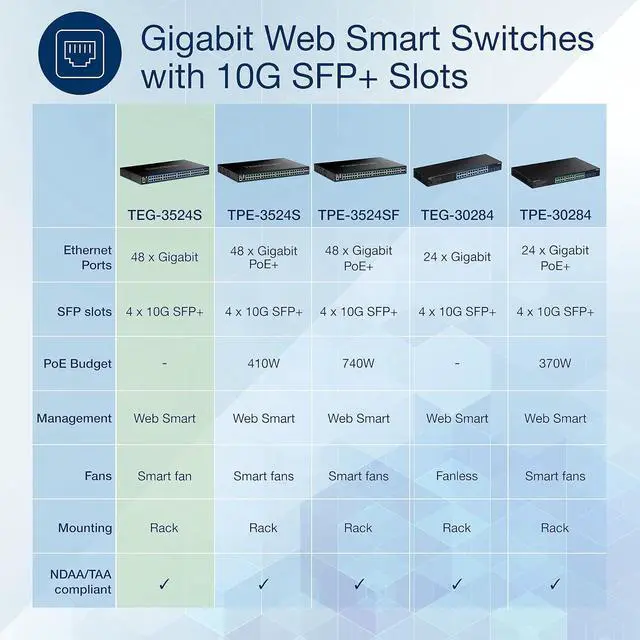 Gigabit Web Smart Switches with 10G SFP+ Slots

| | TEG-3524S | TPE-3524S | TPE-3524SF | TEG-30284 | TPE-30284 |
|---|---|---|---|---|---|
| Ethernet Ports | 48 x Gigabit | 48 x Gigabit PoE+ | 48 x Gigabit PoE+ | 24 x Gigabit | 24 x Gigabit PoE+ |
| SFP slots | 4 x 10G SFP+ | 4 x 10G SFP+ | 4 x 10G SFP+ | 4 x 10G SFP+ | 4 x 10G SFP+ |
| PoE Budget | - | 410W | 740W | - | 370W |
| Management | Web Smart | Web Smart | Web Smart | Web Smart | Web Smart |
| Fans | Smart fan | Smart fans | Smart fans | Fanless | Smart fans |
| Mounting | Rack | Rack | Rack | Rack | Rack |
| NDAA/TAA compliant | ✓ | ✓ | ✓ | ✓ | ✓ |